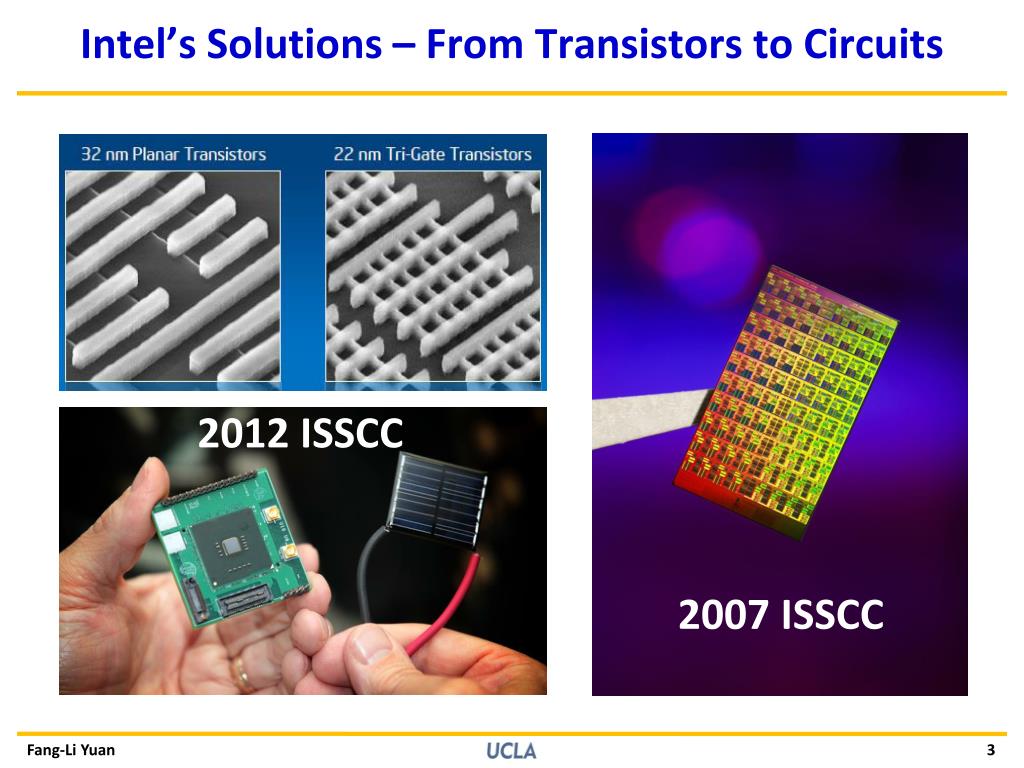 Intel's Solutions – From Transistors to Circuits

32 nm Planar Transistors

22 nm Tri-Gate Transistors

2012 ISSCC

2007 ISSCC

Fang-Li Yuan

UCLA

3